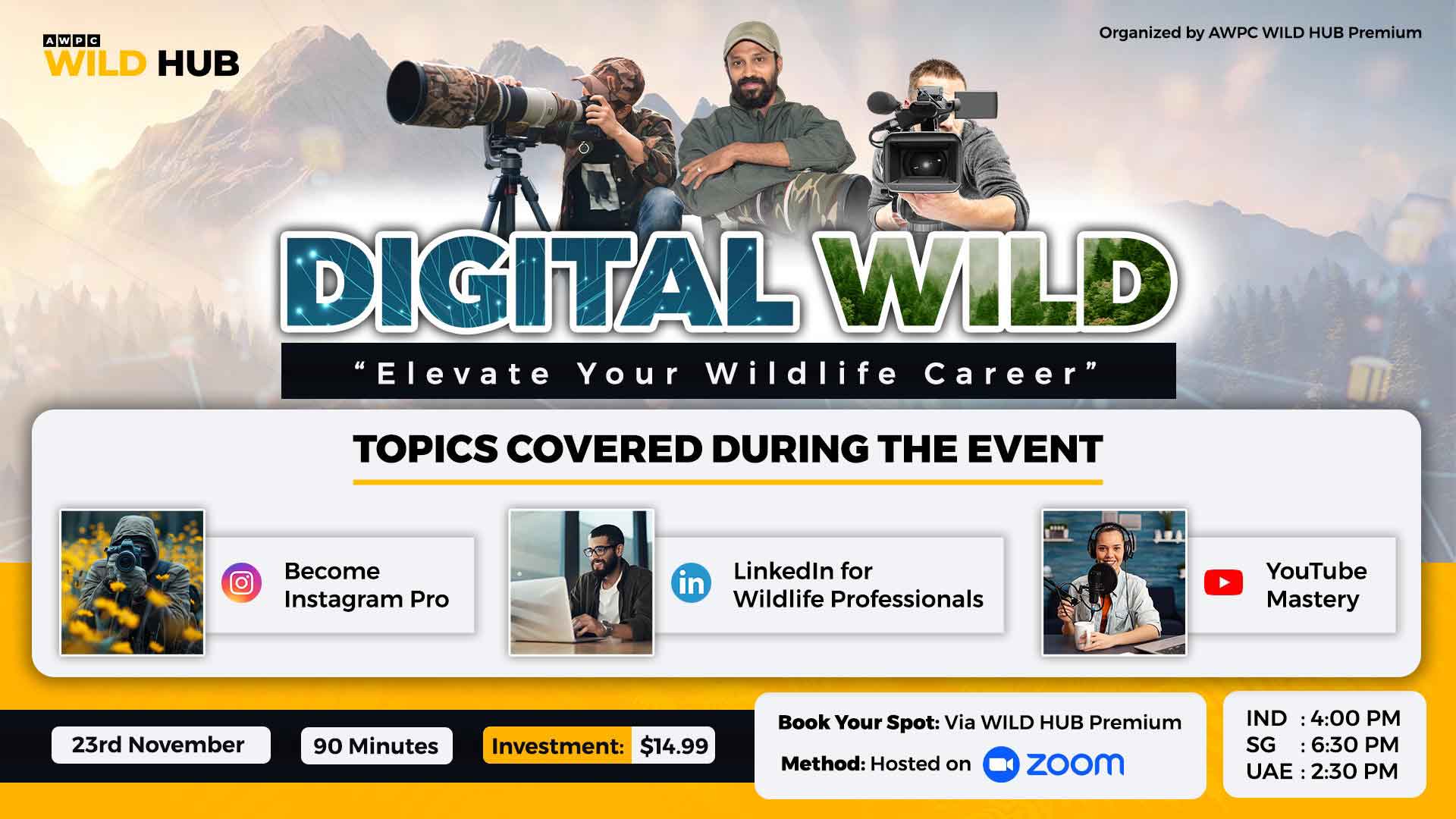 AWPC
WILD HUB

Organized by AWPC WILD HUB Premium

DIGITAL WILD

"Elevate Your Wildlife Career"

TOPICS COVERED DURING THE EVENT

Become Instagram Pro

LinkedIn for Wildlife Professionals

YouTube Mastery

23rd November

90 Minutes

Investment: $14.99

Book Your Spot: Via WILD HUB Premium

Method: Hosted on zoom

IND : 4:00 PM
SG : 6:30 PM
UAE : 2:30 PM